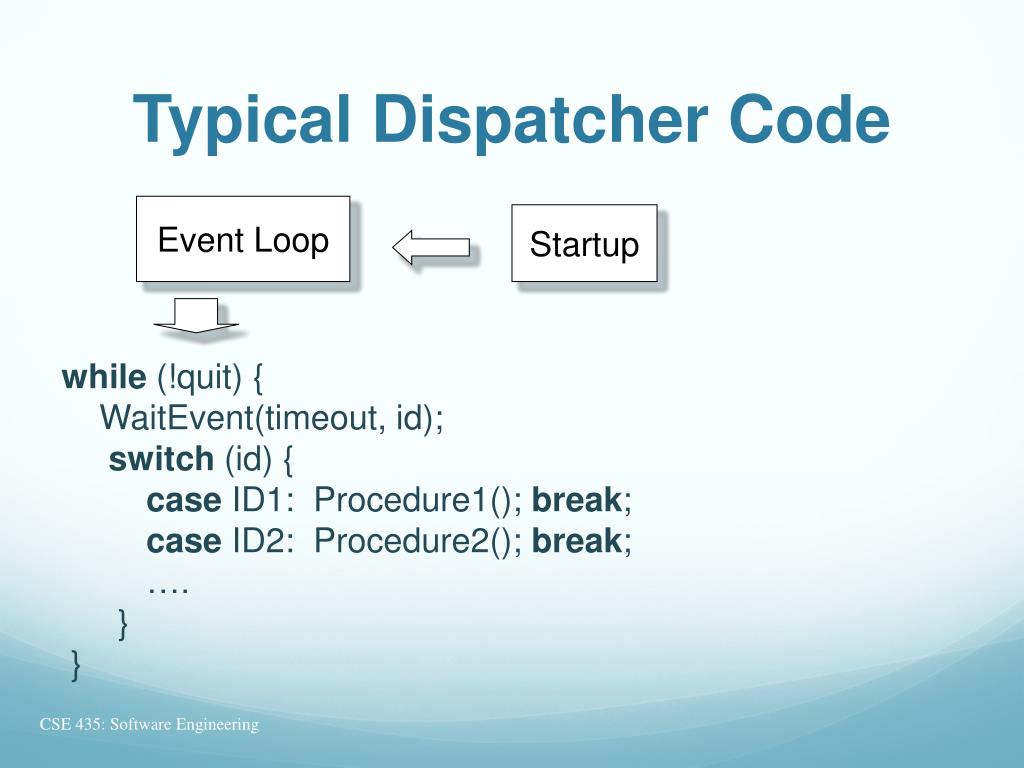 Typical Dispatcher Code

Event Loop

Startup

while (!quit) {
WaitEvent(timeout, id);
switch (id) {
case ID1: Procedure1(); break;
case ID2: Procedure2(); break;
….
}
}

CSE 435: Software Engineering